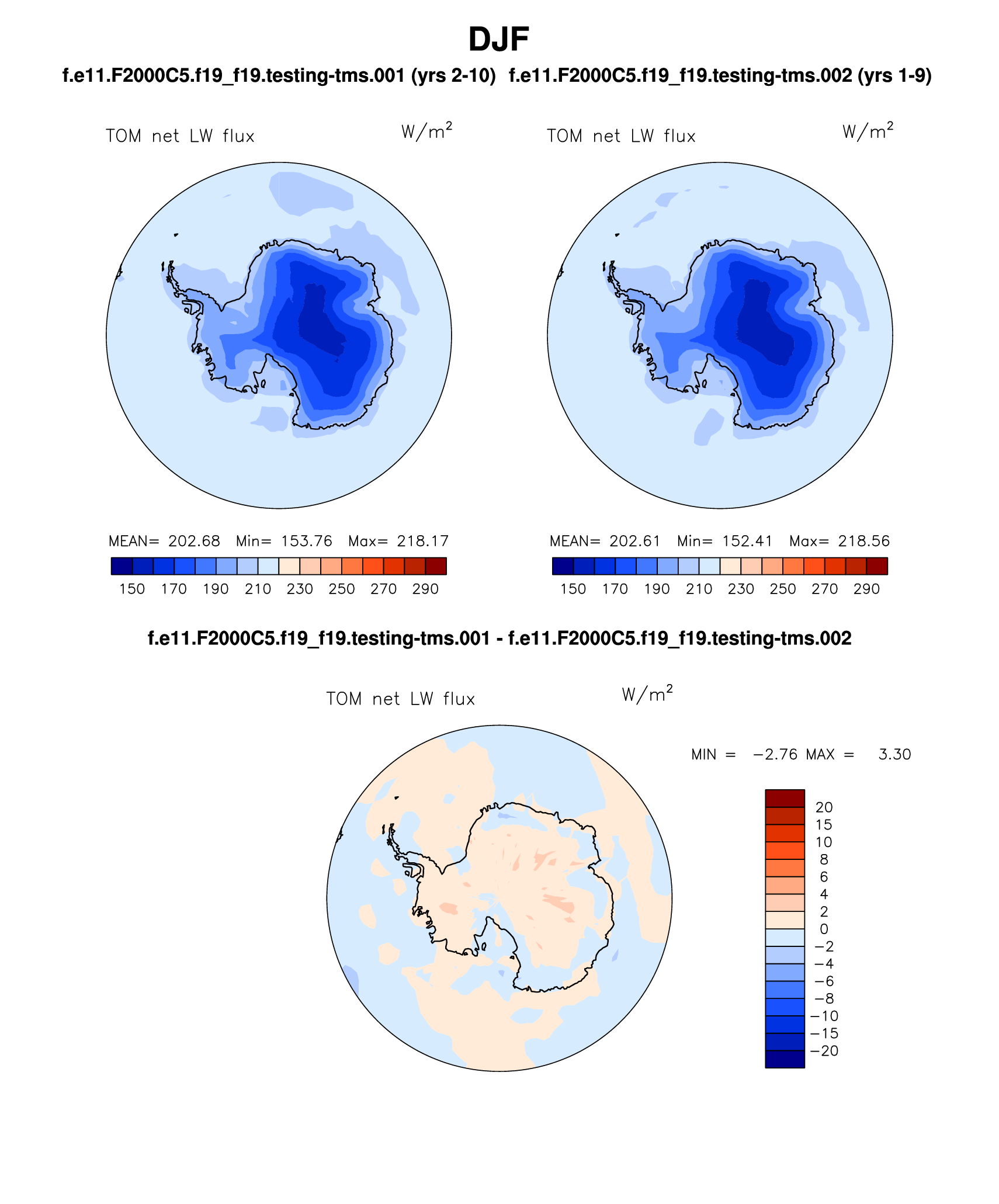 DJF

f.e11.F2000C5.f19_f19.testing-tms.001 (yrs 2-10)

TOM net LW flux $W/m^2$

MEAN= 202.68 Min= 153.76 Max= 218.17

150 170 190 210 230 250 270 290

f.e11.F2000C5.f19_f19.testing-tms.002 (yrs 1-9)

TOM net LW flux $W/m^2$

MEAN= 202.61 Min= 152.41 Max= 218.56

150 170 190 210 230 250 270 290

f.e11.F2000C5.f19_f19.testing-tms.001 - f.e11.F2000C5.f19_f19.testing-tms.002

TOM net LW flux $W/m^2$

MIN = −2.76 MAX = 3.30

20
15
10
8
6
4
2
0
−2
−4
−6
−8
−10
−15
−20